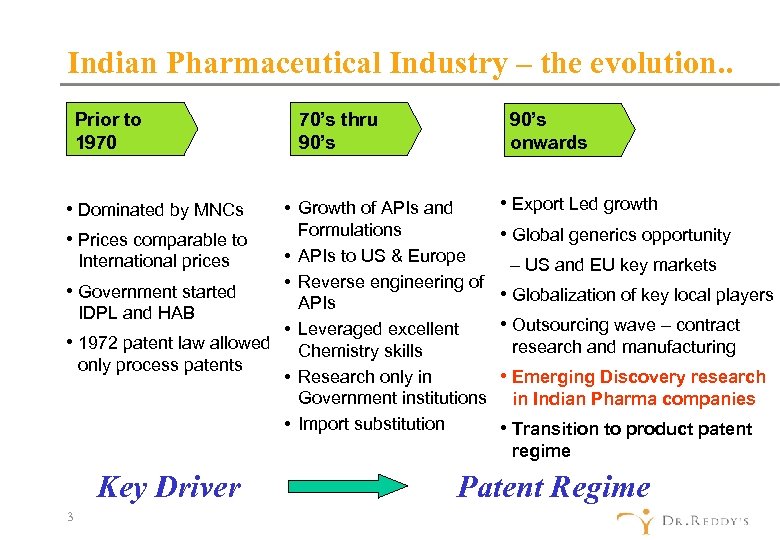 Indian Pharmaceutical Industry – the evolution..

Prior to 1970

• Dominated by MNCs
• Prices comparable to International prices
• Government started IDPL and HAB
• 1972 patent law allowed only process patents

70's thru 90's

• Growth of APIs and Formulations
• APIs to US & Europe
• Reverse engineering of APIs
• Leveraged excellent Chemistry skills
• Research only in Government institutions
• Import substitution

90's onwards

• Export Led growth
• Global generics opportunity
– US and EU key markets
• Globalization of key local players
• Outsourcing wave – contract research and manufacturing
• Emerging Discovery research in Indian Pharma companies
• Transition to product patent regime

Key Driver

Patent Regime

3

DR.REDDY'S